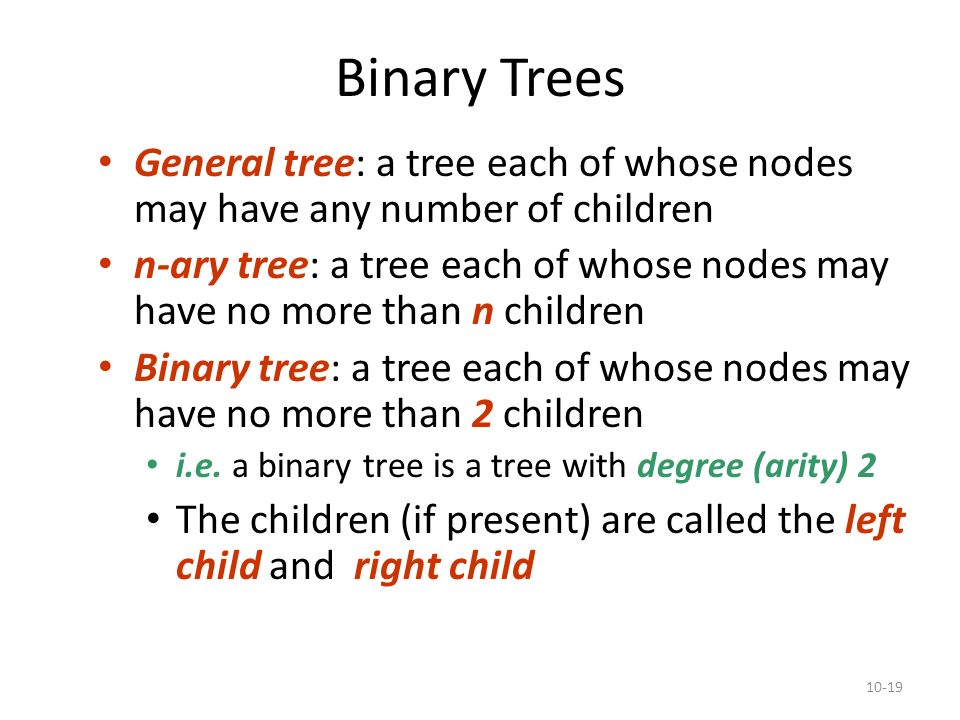 Binary Trees

• General tree: a tree each of whose nodes may have any number of children

• n-ary tree: a tree each of whose nodes may have no more than n children

• Binary tree: a tree each of whose nodes may have no more than 2 children

• i.e. a binary tree is a tree with degree (arity) 2

• The children (if present) are called the left child and right child

10-19